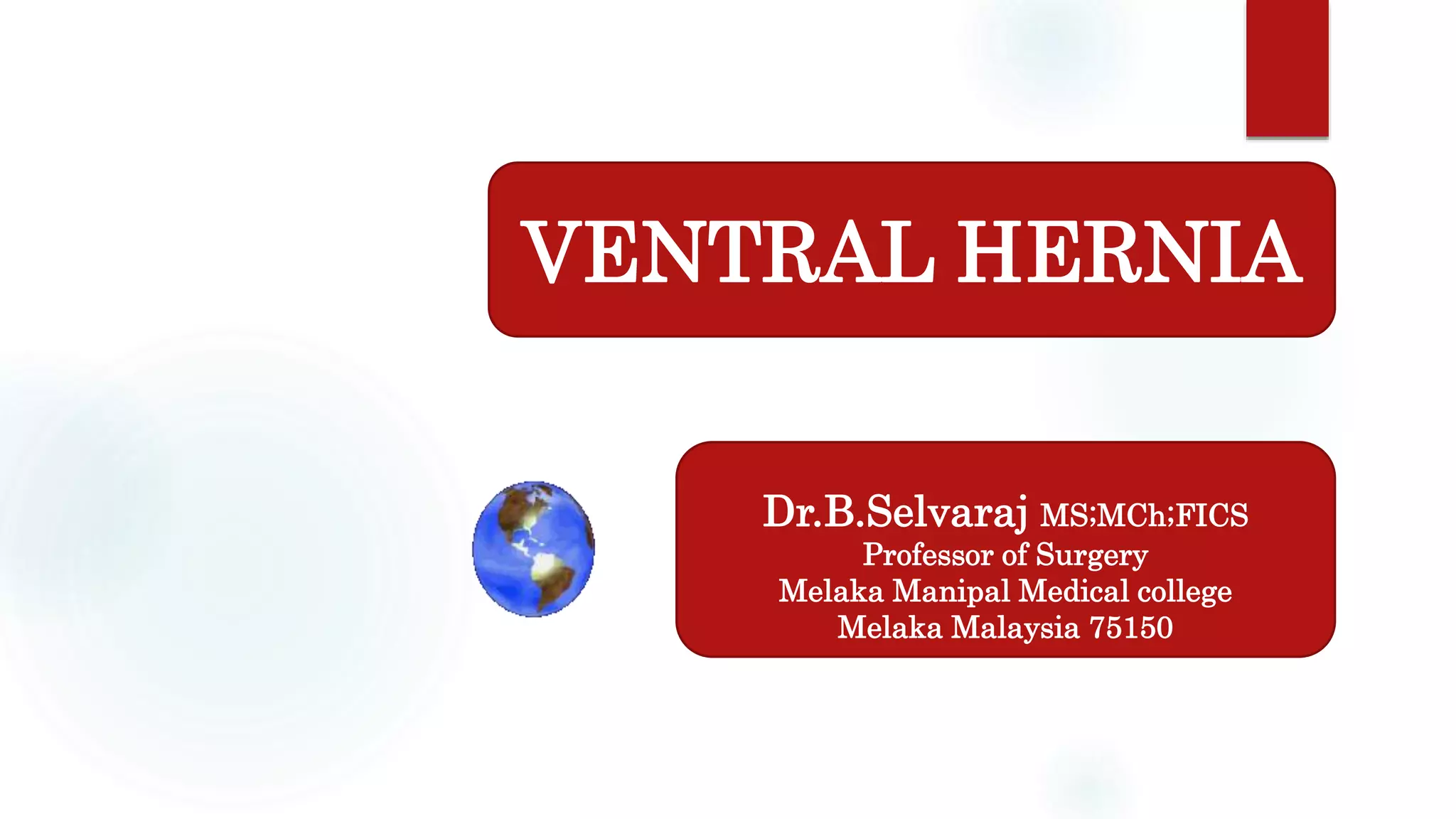 VENTRAL HERNIA

Dr.B.Selvaraj MS;MCh;FICS
Professor of Surgery
Melaka Manipal Medical college
Melaka Malaysia 75150